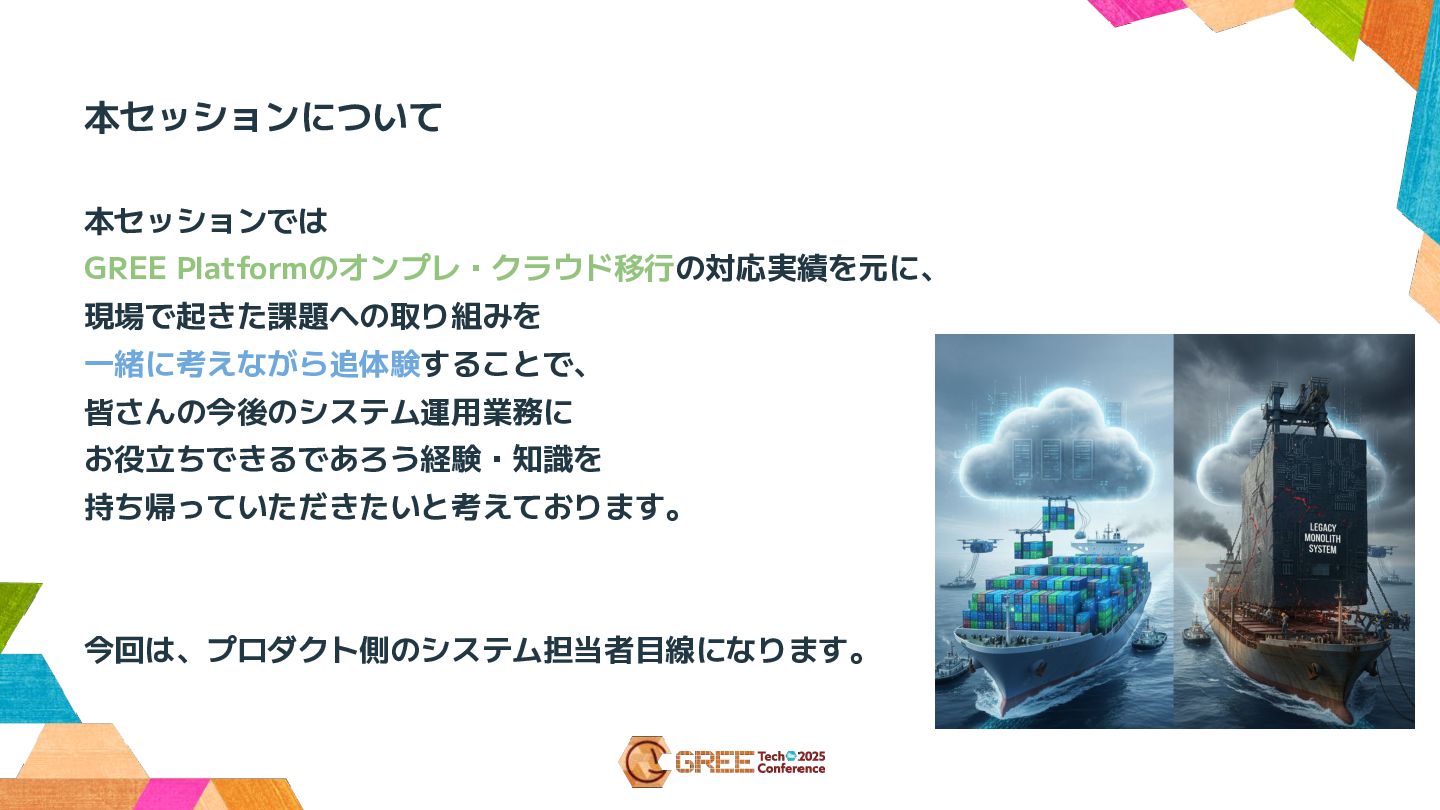 本セッションについて

本セッションでは
GREE Platformのオンプレ・クラウド移行の対応実績を元に、
現場で起きた課題への取り組みを
一緒に考えながら追体験することで、
皆さんの今後のシステム運用業務に
お役立ちできるであろう経験・知識を
持ち帰っていただきたいと考えております。

今回は、プロダクト側のシステム担当者目線になります。

LEGACY MONOLITH SYSTEM

GREE Tech 2025 Conference